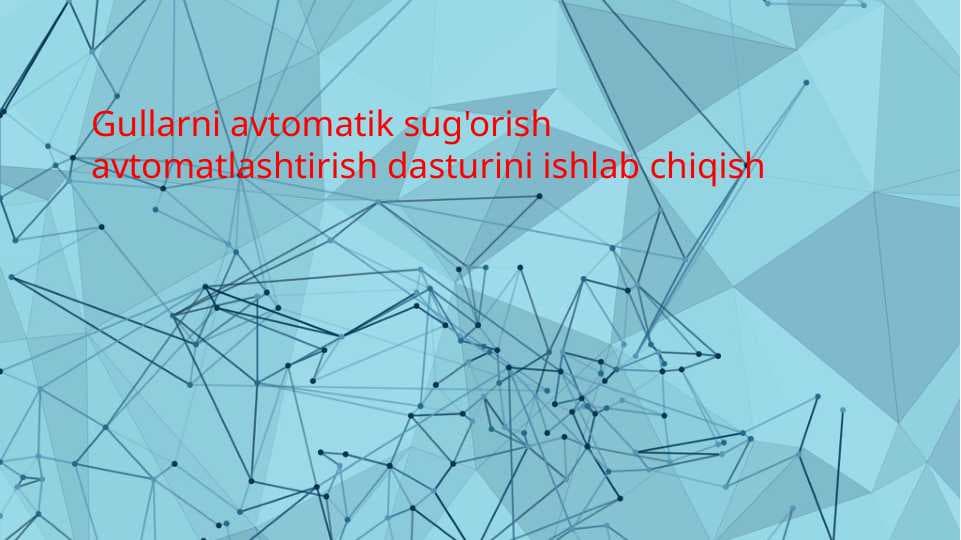 Gullarni avtomatik sug'orish avtomatlashtirish dasturini ishlab chiqish